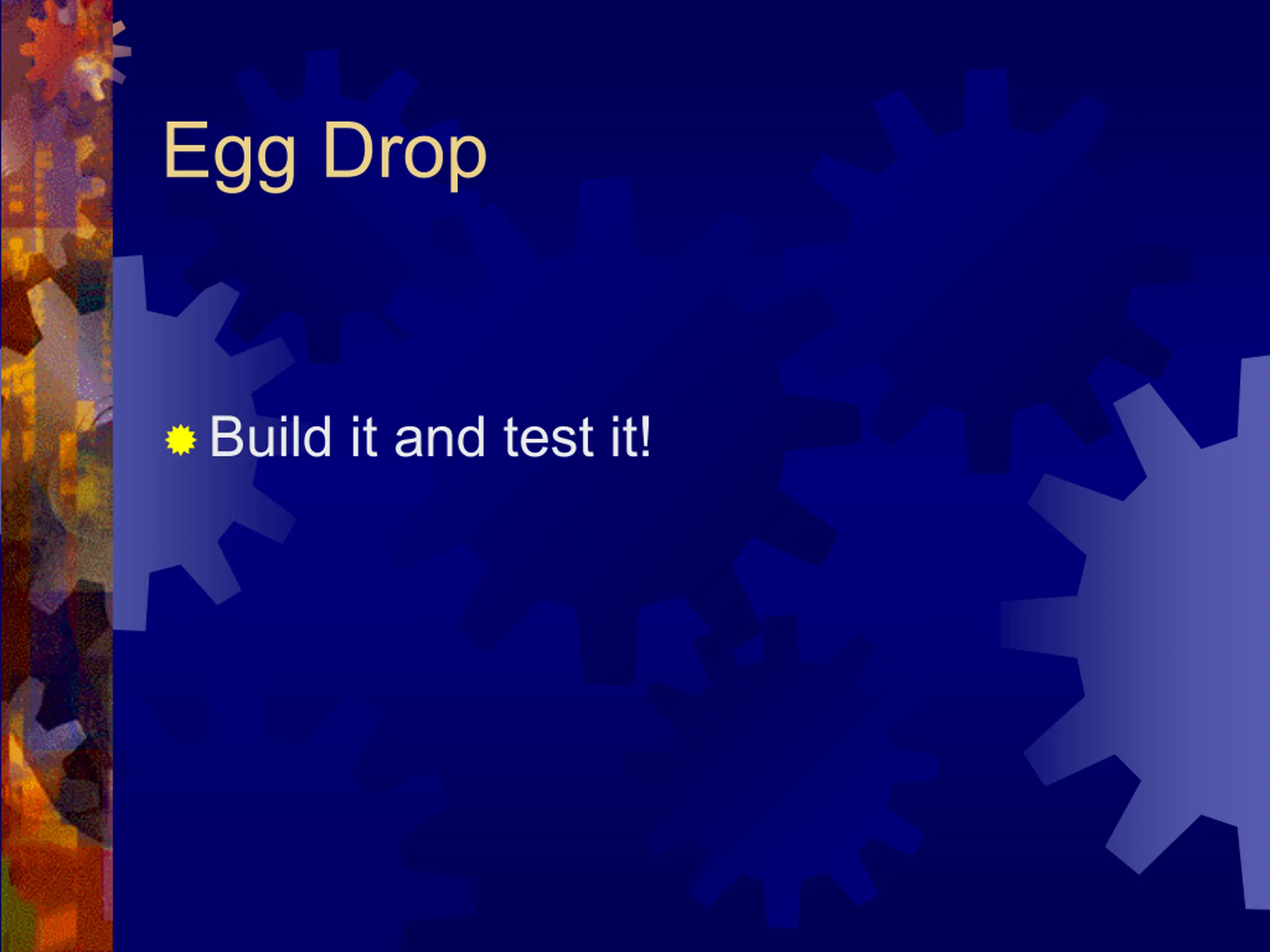 Egg Drop

• Build it and test it!